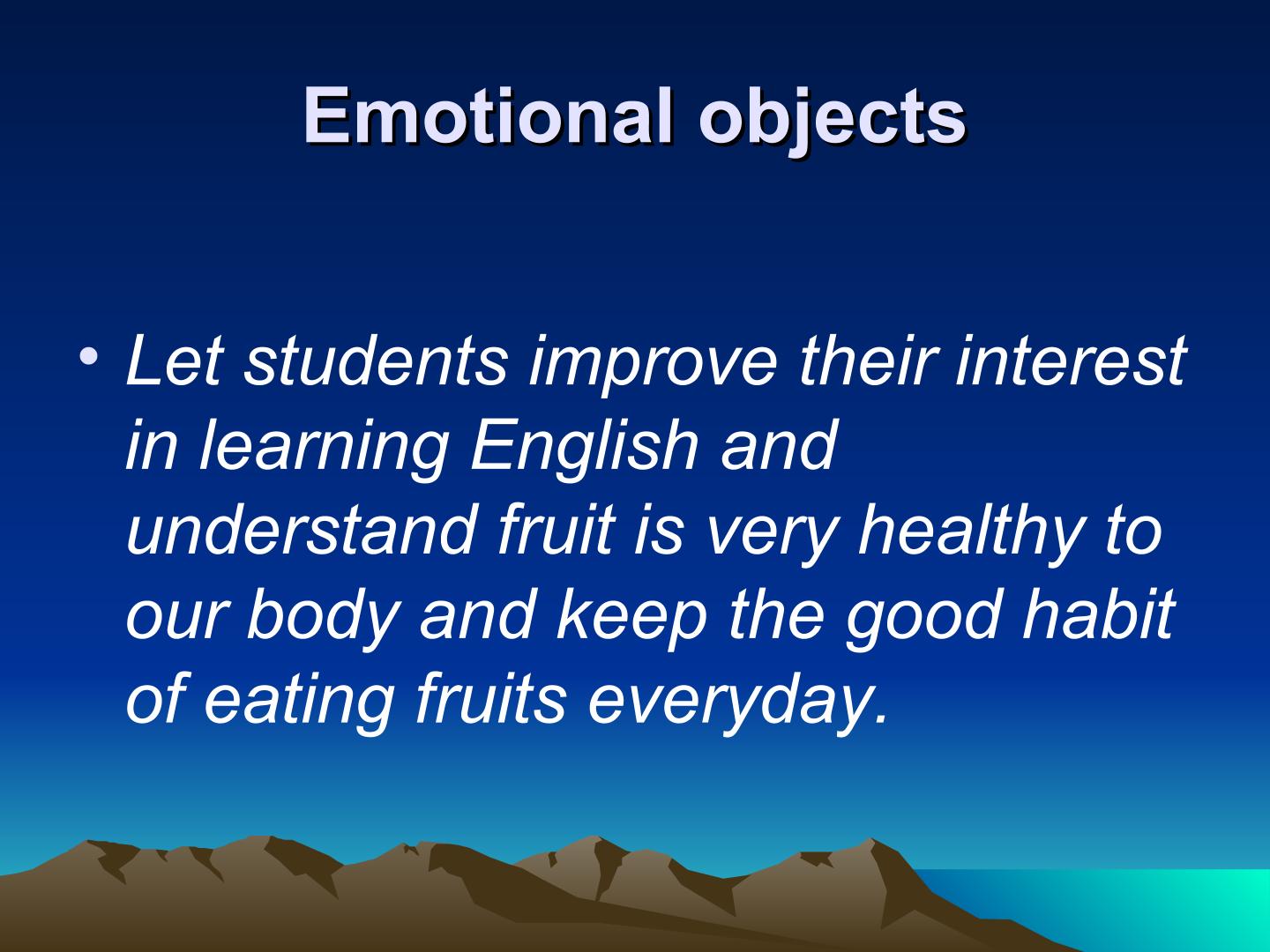 Emotional objects

• Let students improve their interest in learning English and understand fruit is very healthy to our body and keep the good habit of eating fruits everyday.